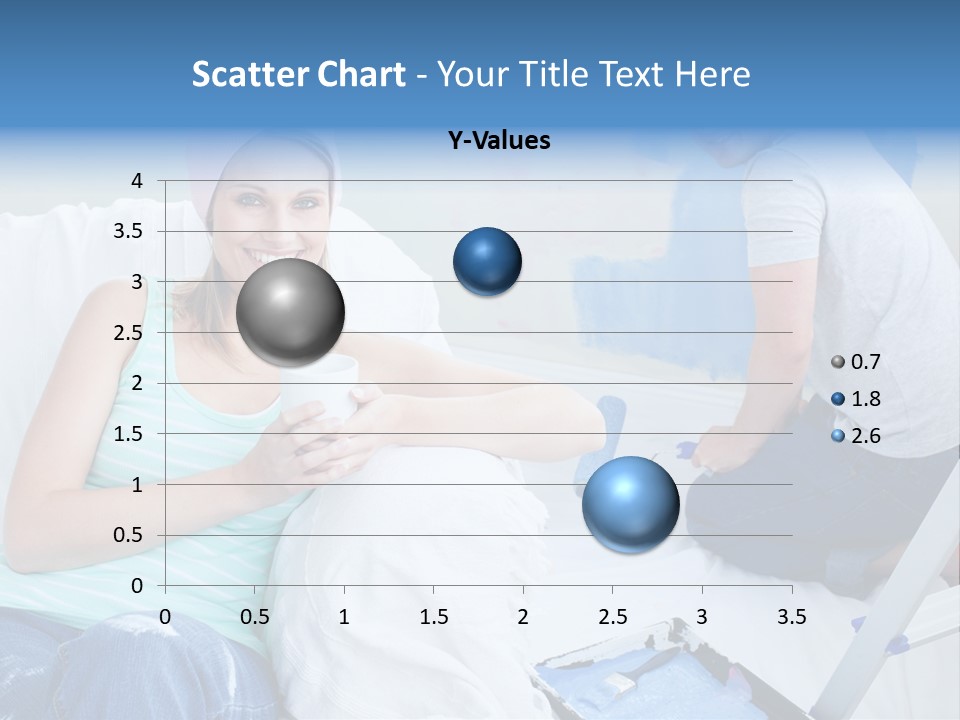 Scatter Chart - Your Title Text Here

Y-Values

4
3.5
3
2.5
2
1.5
1
0.5
0

0 0.5 1 1.5 2 2.5 3 3.5

0.7
1.8
2.6